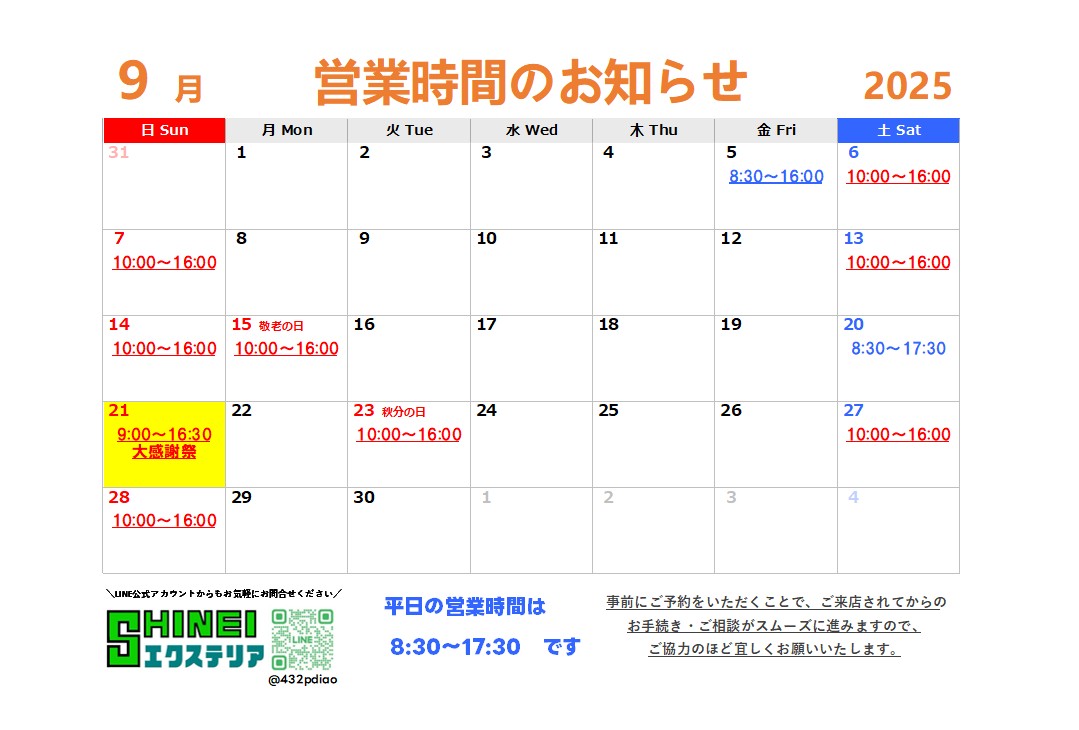 9 月 営業時間のお知らせ 2025

| 日 Sun | 月 Mon | 火 Tue | 水 Wed | 木 Thu | 金 Fri | 土 Sat |
|---|---|---|---|---|---|---|
| 31 | 1 | 2 | 3 | 4 | 5 8:30～16:00 | 6 10:00～16:00 |
| 7 10:00～16:00 | 8 | 9 | 10 | 11 | 12 | 13 10:00～16:00 |
| 14 10:00～16:00 | 15 敬老の日 10:00～16:00 | 16 | 17 | 18 | 19 | 20 8:30～17:30 |
| 21 9:00～16:30 大感謝祭 | 22 | 23 秋分の日 10:00～16:00 | 24 | 25 | 26 | 27 10:00～16:00 |
| 28 10:00～16:00 | 29 | 30 | 1 | 2 | 3 | 4 |

＼LINE公式アカウントからもお気軽にお問合せください／
SHINEI エクステリア
LINE
@432pdiao

平日の営業時間は
8:30～17:30 です

事前にご予約をいただくことで、ご来店されてからのお手続き・ご相談がスムーズに進みますので、ご協力のほど宜しくお願いいたします。